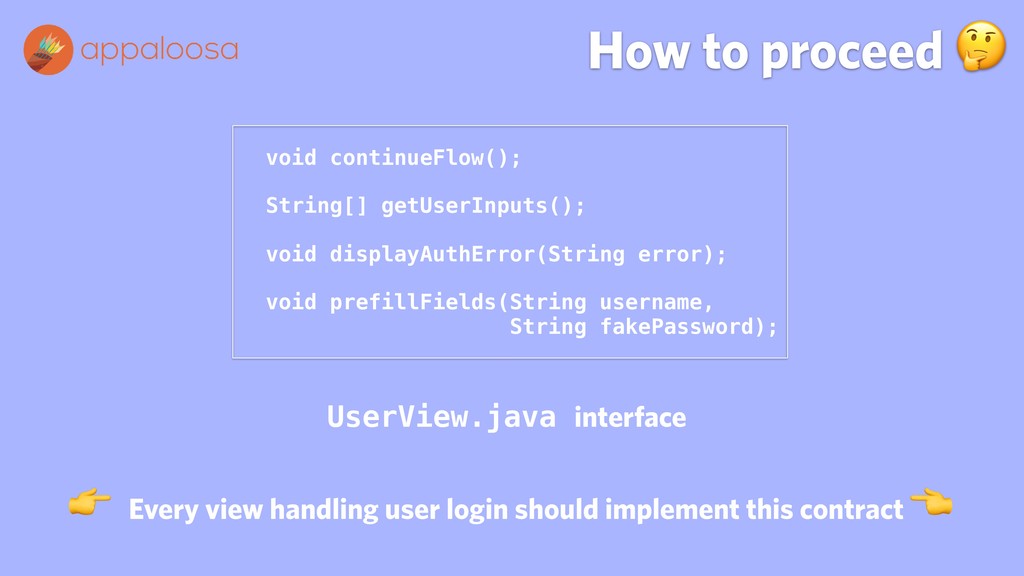 appaloosa

How to proceed 🤔

void continueFlow();

String[] getUserInputs();

void displayAuthError(String error);

void prefillFields(String username,
                   String fakePassword);

UserView.java interface

👉 Every view handling user login should implement this contract 👈